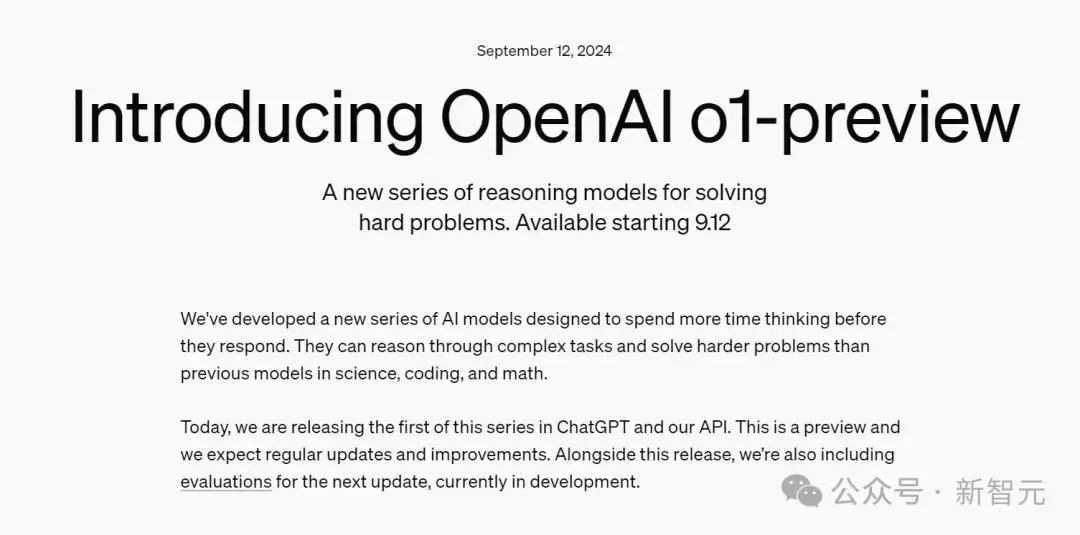 September 12, 2024

Introducing OpenAI o1-preview

A new series of reasoning models for solving hard problems. Available starting 9.12

We've developed a new series of AI models designed to spend more time thinking before they respond. They can reason through complex tasks and solve harder problems than previous models in science, coding, and math.

Today, we are releasing the first of this series in ChatGPT and our API. This is a preview and we expect regular updates and improvements. Alongside this release, we're also including evaluations for the next update, currently in development.

公众号 · 新智元